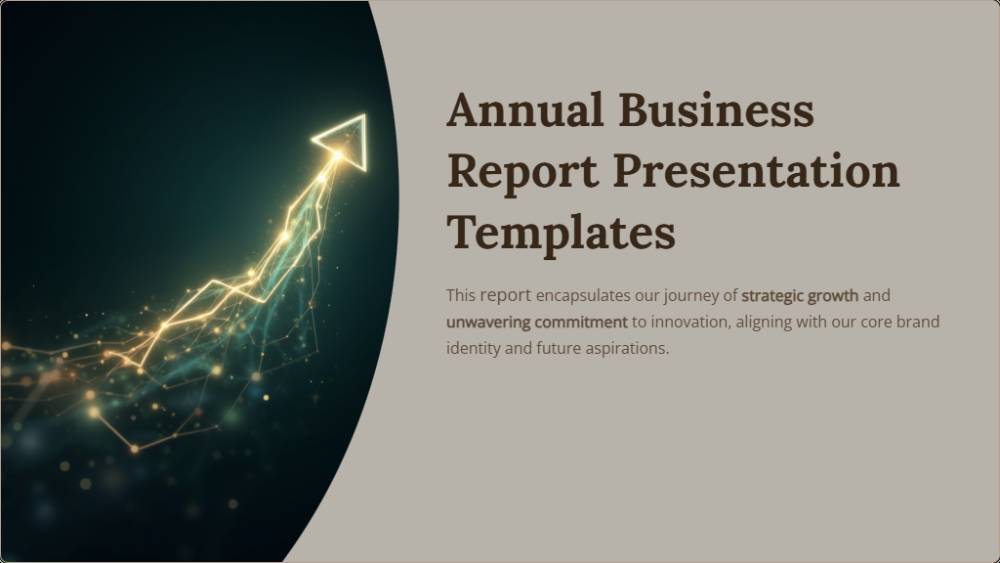 Annual Business Report Presentation Templates

This report encapsulates our journey of strategic growth and unwavering commitment to innovation, aligning with our core brand identity and future aspirations.